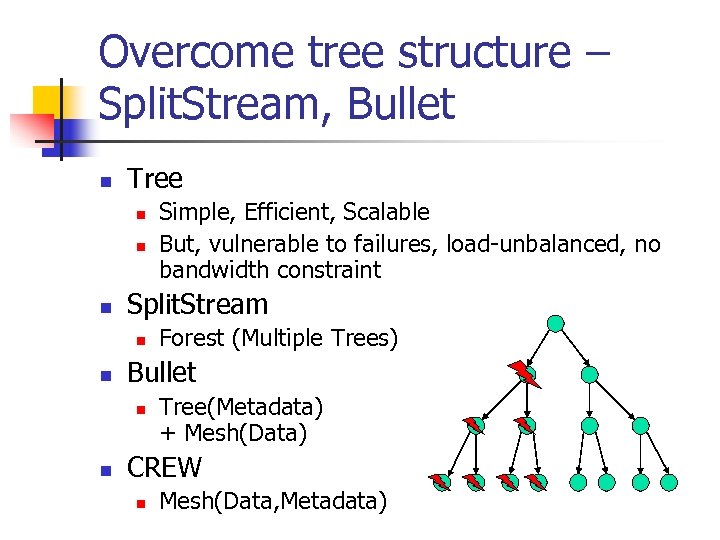 Overcome tree structure – SplitStream, Bullet

Tree
Simple, Efficient, Scalable
But, vulnerable to failures, load-unbalanced, no bandwidth constraint

SplitStream
Forest (Multiple Trees)

Bullet
Tree(Metadata) + Mesh(Data)

CREW
Mesh(Data,Metadata)